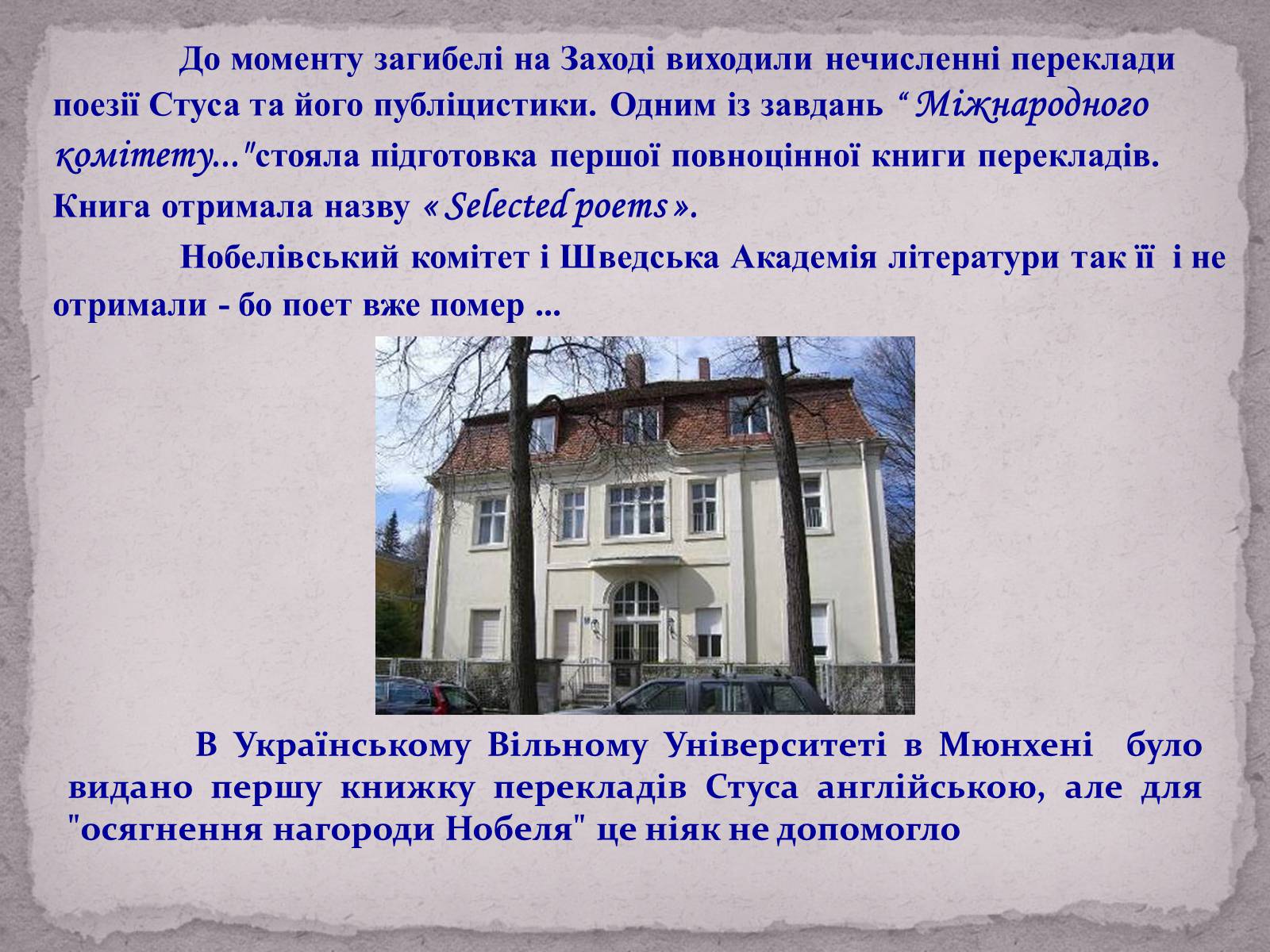 До моменту загибелі на Заході виходили нечисленні переклади поезії Стуса та його публіцистики. Одним із завдань “ Міжнародного комітету..."стояла підготовка першої повноцінної книги перекладів. Книга отримала назву « Selected poems ».

Нобелівський комітет і Шведська Академія літератури так її і не отримали - бо поет вже помер ...

В Українському Вільному Університеті в Мюнхені було видано першу книжку перекладів Стуса англійською, але для "осягнення нагороди Нобеля" це ніяк не допомогло